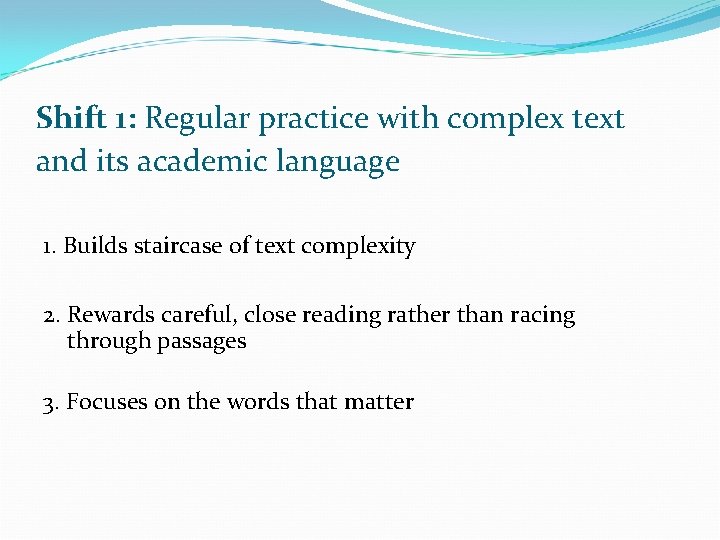 Shift 1: Regular practice with complex text and its academic language

1. Builds staircase of text complexity

2. Rewards careful, close reading rather than racing through passages

3. Focuses on the words that matter